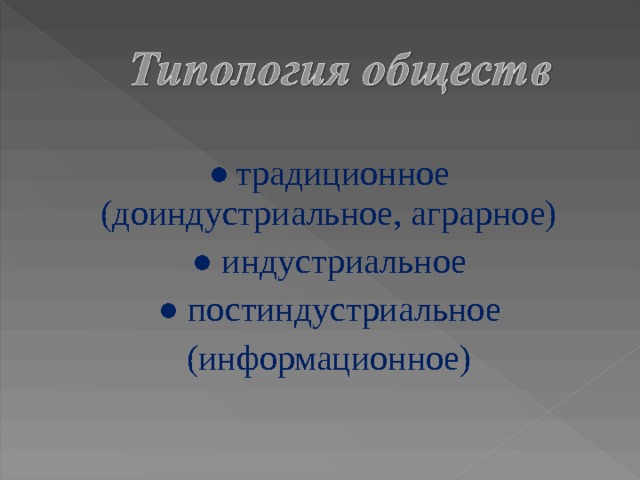 Типология обществ

● традиционное (доиндустриальное, аграрное)

● индустриальное

● постиндустриальное (информационное)